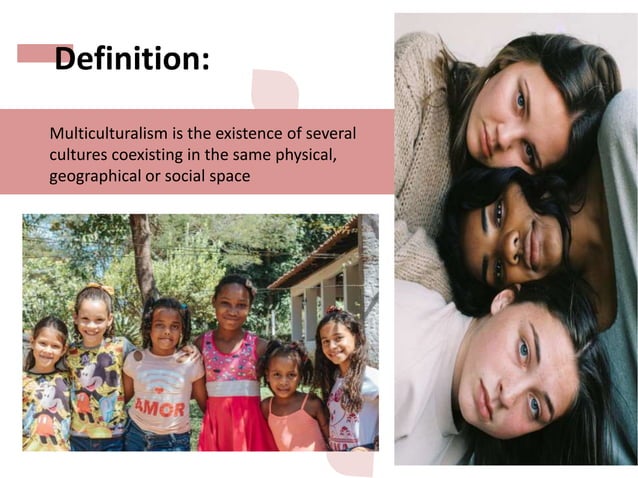 Definition:

Multiculturalism is the existence of several cultures coexisting in the same physical, geographical or social space

AMOR